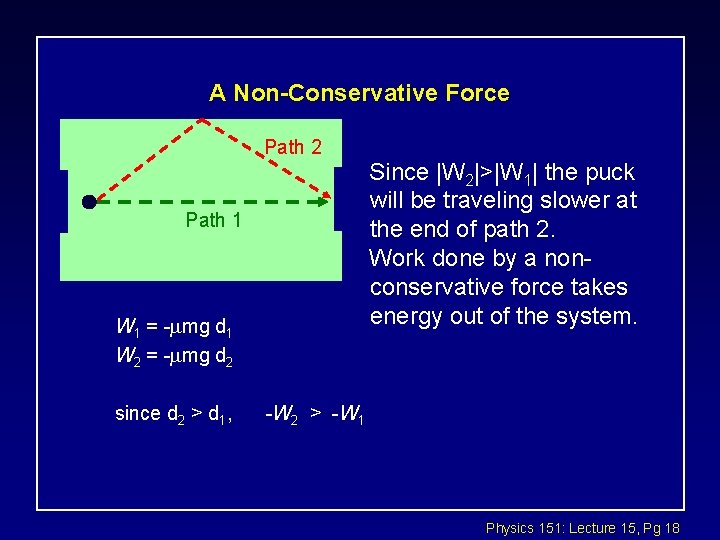 A Non-Conservative Force

Path 2

Path 1

Since $|W_2|>|W_1|$ the puck will be traveling slower at the end of path 2.
Work done by a non-conservative force takes energy out of the system.

$W_1 = -\mu mg\ d_1$
$W_2 = -\mu mg\ d_2$

since $d_2 > d_1$, $-W_2 > -W_1$

Physics 151: Lecture 15, Pg 18